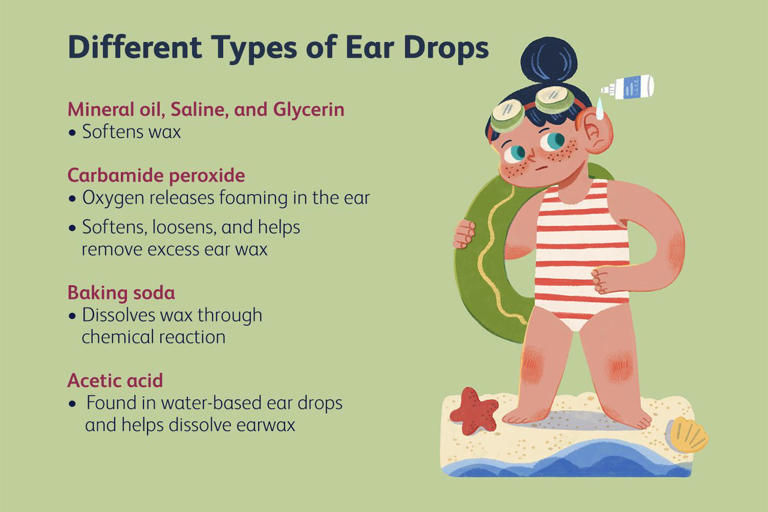 Different Types of Ear Drops

Mineral oil, Saline, and Glycerin
• Softens wax

Carbamide peroxide
• Oxygen releases foaming in the ear
• Softens, loosens, and helps remove excess ear wax

Baking soda
• Dissolves wax through chemical reaction

Acetic acid
• Found in water-based ear drops and helps dissolve earwax